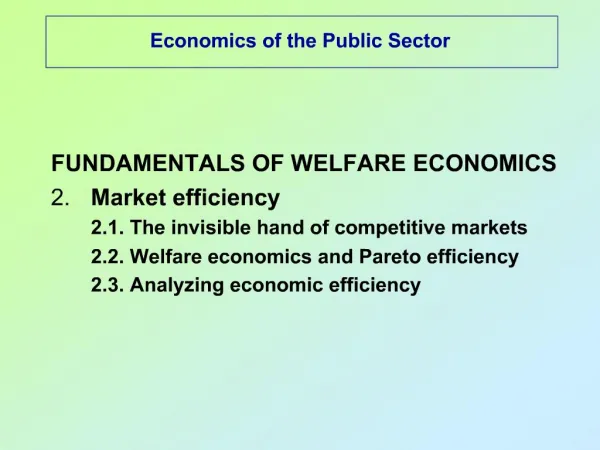 Economics of the Public Sector

FUNDAMENTALS OF WELFARE ECONOMICS

2. Market efficiency

2.1. The invisible hand of competitive markets

2.2. Welfare economics and Pareto efficiency

2.3. Analyzing economic efficiency